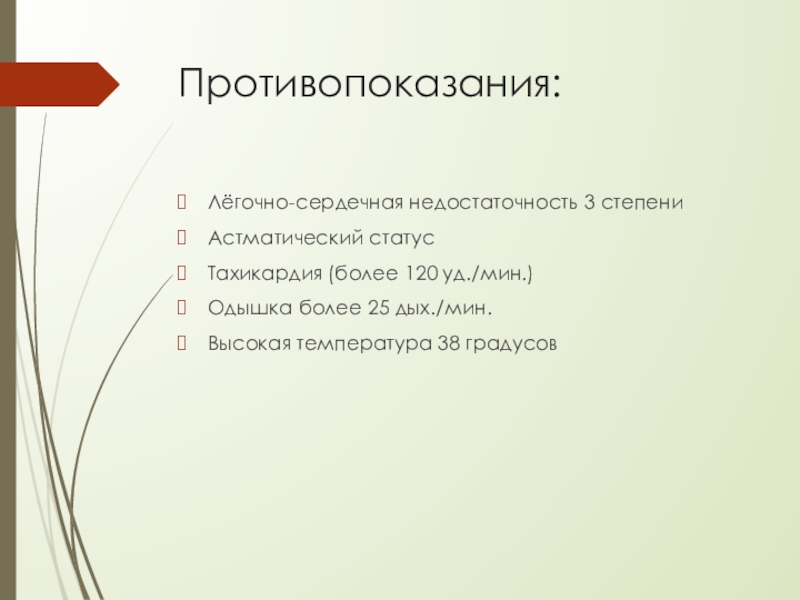 Противопоказания:

Лёгочно-сердечная недостаточность 3 степени

Астматический статус

Тахикардия (более 120 уд./мин.)

Одышка более 25 дых./мин.

Высокая температура 38 градусов